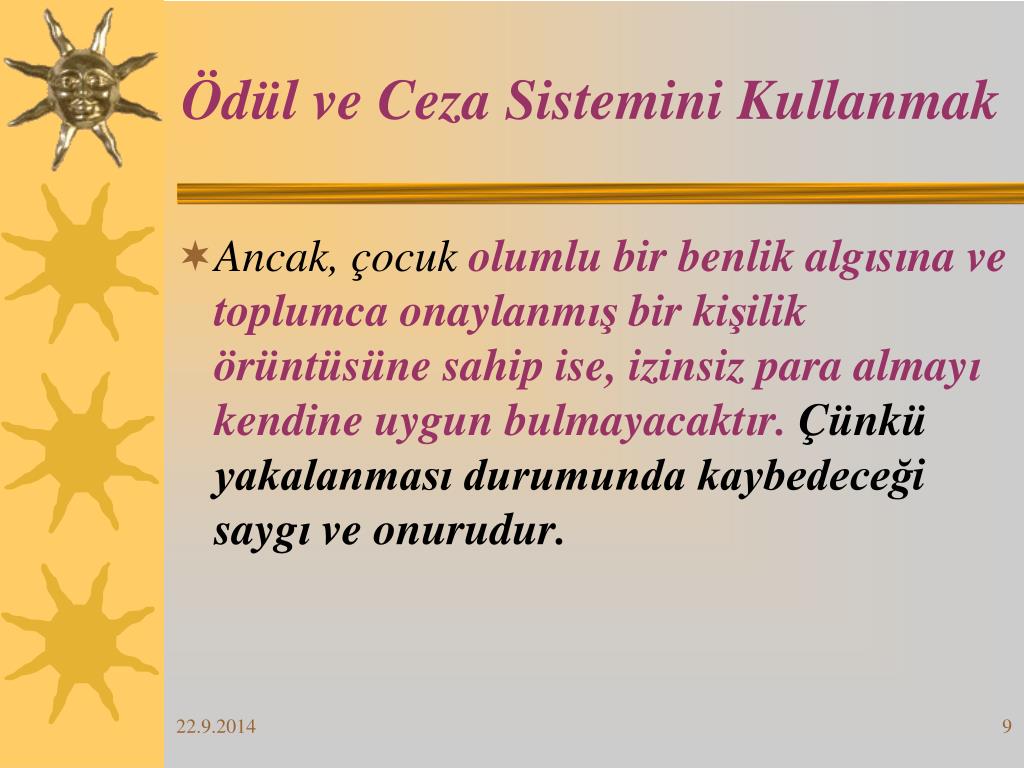 Ödül ve Ceza Sistemini Kullanmak

Ancak, çocuk olumlu bir benlik algısına ve toplumca onaylanmış bir kişilik örüntüsüne sahip ise, izinsiz para almayı kendine uygun bulmayacaktır. Çünkü yakalanması durumunda kaybedeceği saygı ve onurudur.

22.9.2014

9